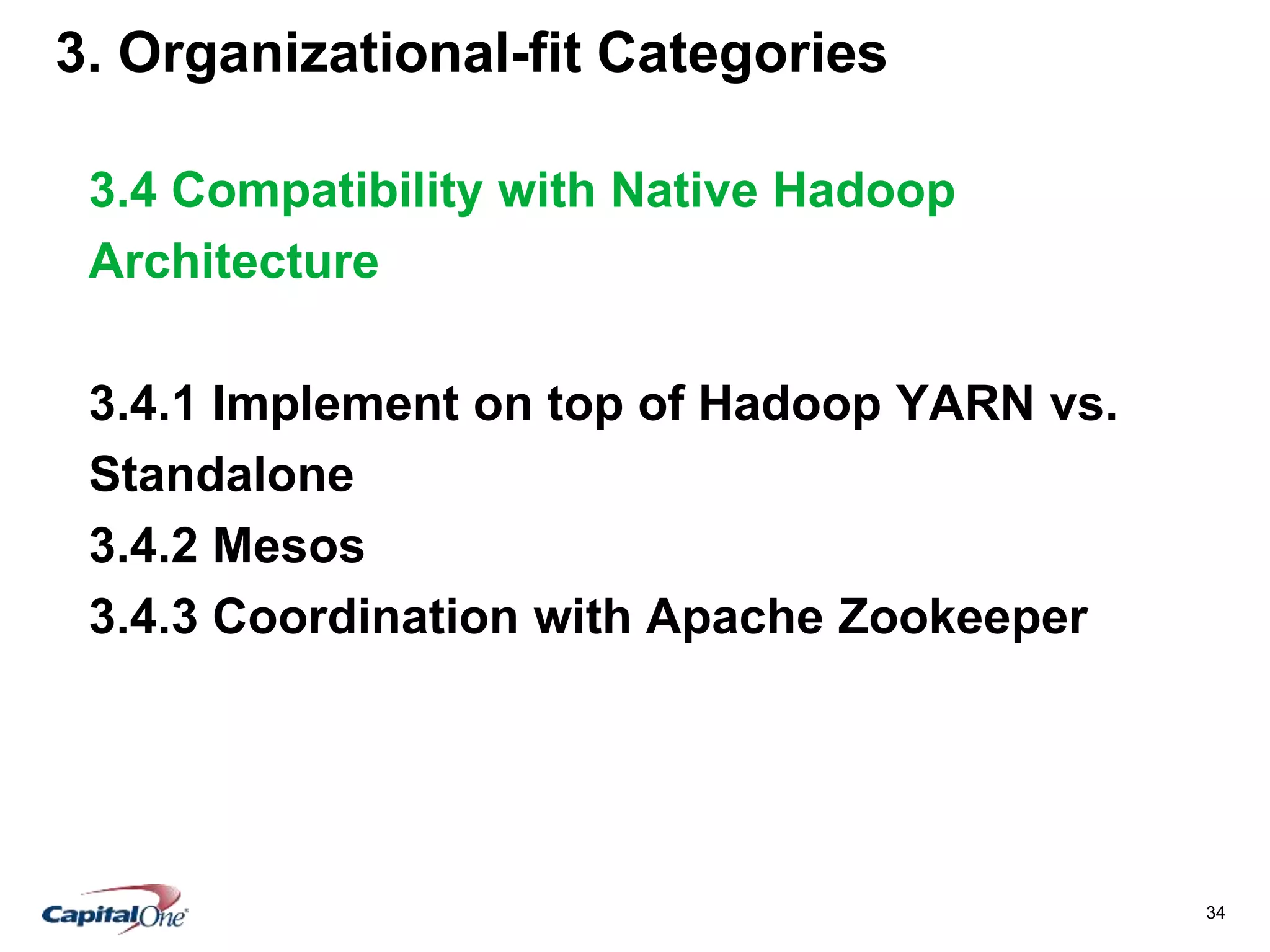 3. Organizational-fit Categories

3.4 Compatibility with Native Hadoop Architecture

3.4.1 Implement on top of Hadoop YARN vs. Standalone
3.4.2 Mesos
3.4.3 Coordination with Apache Zookeeper

CapitalOne

34